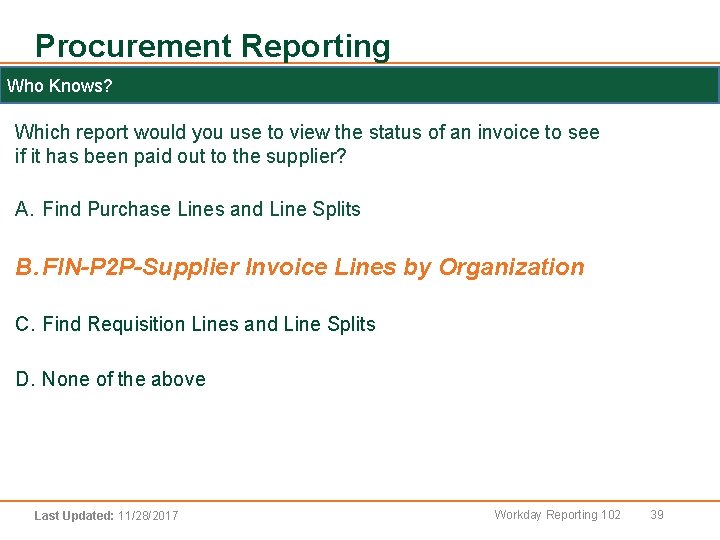 Procurement Reporting

Who Knows?

Which report would you use to view the status of an invoice to see if it has been paid out to the supplier?

A. Find Purchase Lines and Line Splits

B. FIN-P2P-Supplier Invoice Lines by Organization

C. Find Requisition Lines and Line Splits

D. None of the above

Last Updated: 11/28/2017

Workday Reporting 102

39